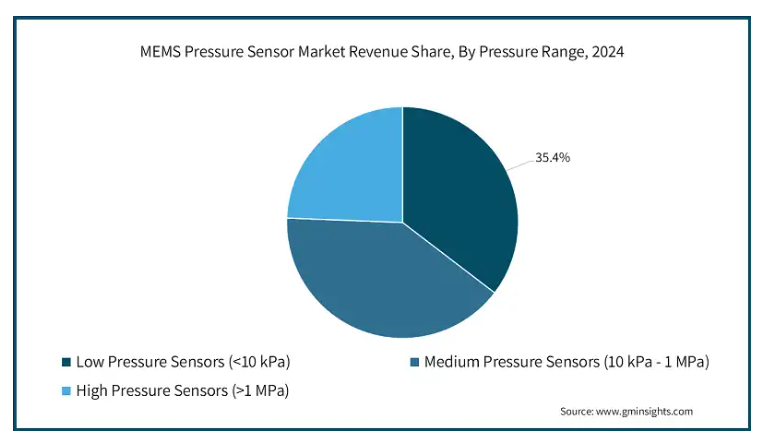 MEMS Pressure Sensor Market Revenue Share, By Pressure Range, 2024

35.4%

Low Pressure Sensors (<10 kPa)

Medium Pressure Sensors (10 kPa - 1 MPa)

High Pressure Sensors (>1 MPa)

Source: www.gminsights.com